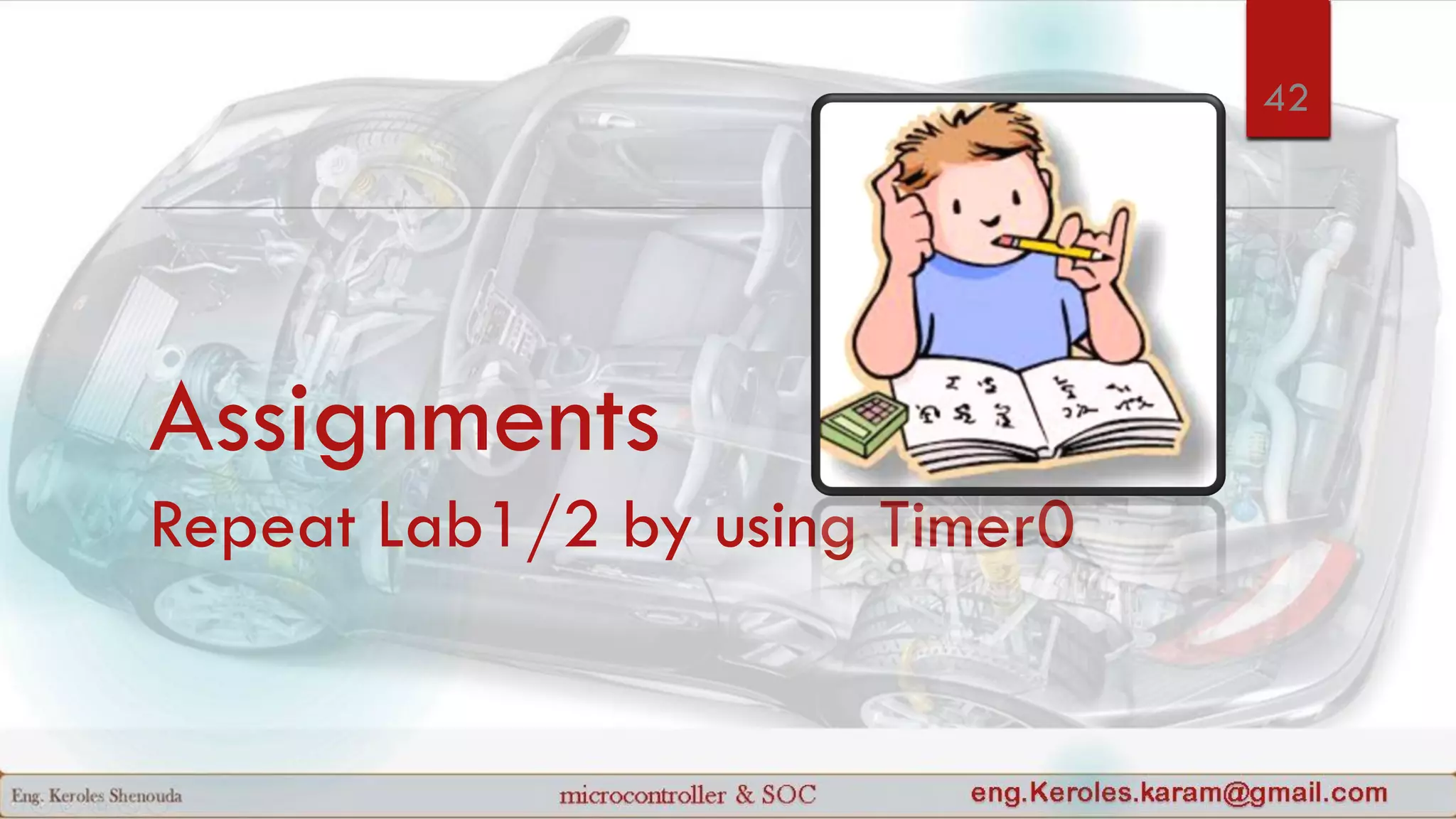 42

Assignments

Repeat Lab1/2 by using Timer0

Eng. Keroles Shenouda microcontroller & SOC eng.Keroles.karam@gmail.com